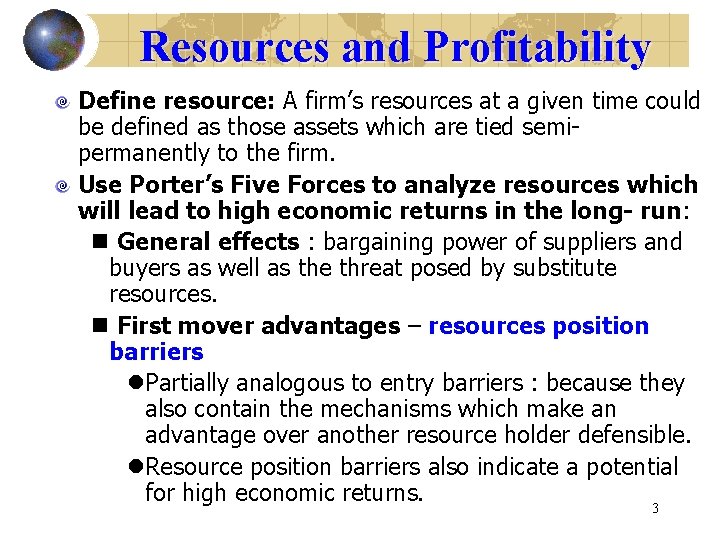 Resources and Profitability

Define resource: A firm's resources at a given time could be defined as those assets which are tied semi-permanently to the firm.

Use Porter's Five Forces to analyze resources which will lead to high economic returns in the long- run:

General effects : bargaining power of suppliers and buyers as well as the threat posed by substitute resources.

First mover advantages – resources position barriers

Partially analogous to entry barriers : because they also contain the mechanisms which make an advantage over another resource holder defensible.

Resource position barriers also indicate a potential for high economic returns.

3